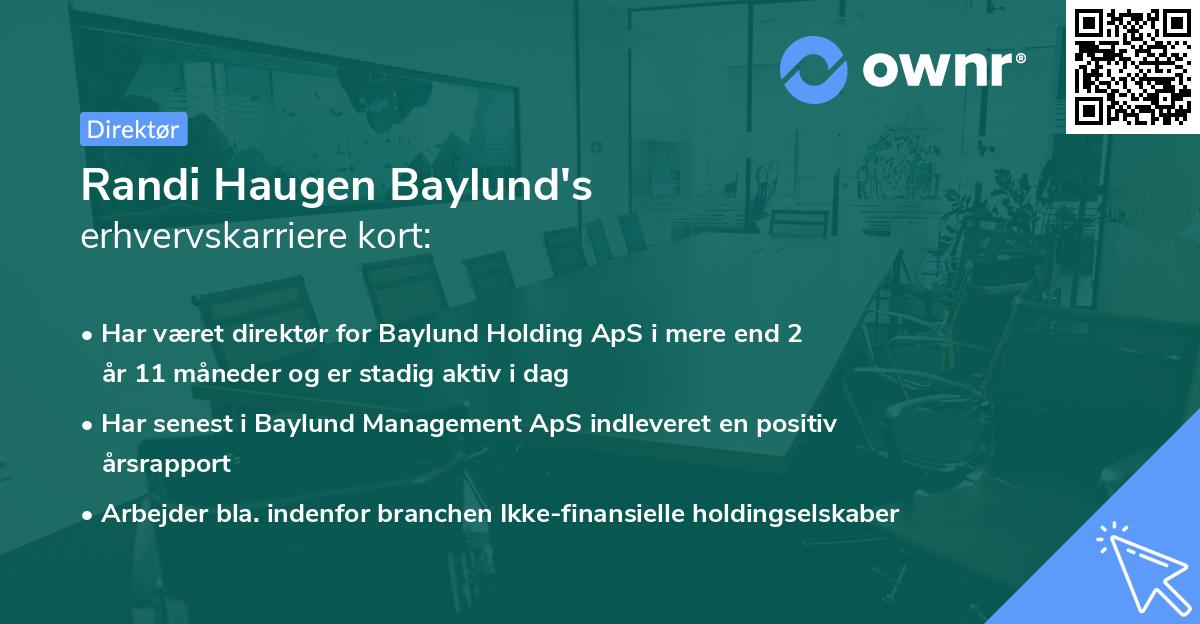 ownr®

Direktør

Randi Haugen Baylund's
erhvervskarriere kort:

• Har været direktør for Baylund Holding ApS i mere end 2 år 11 måneder og er stadig aktiv i dag
• Har senest i Baylund Management ApS indleveret en positiv årsrapport
• Arbejder bla. indenfor branchen Ikke-finansielle holdingselskaber